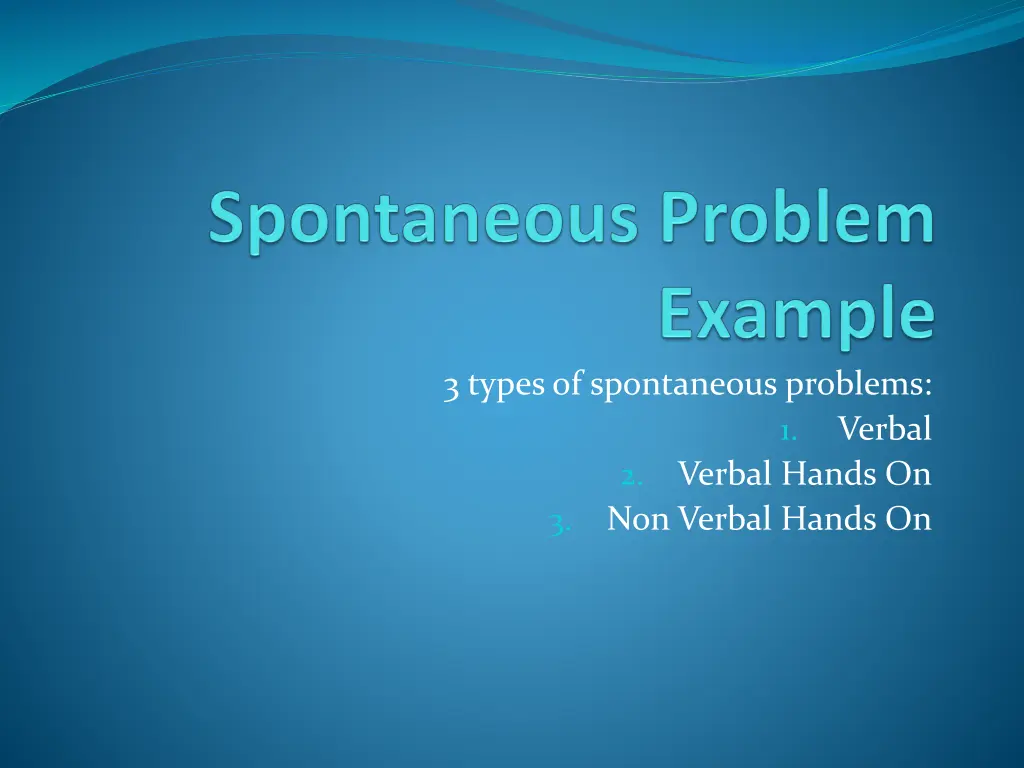 Spontaneous Problem Example

3 types of spontaneous problems:
1. Verbal
2. Verbal Hands On
3. Non Verbal Hands On